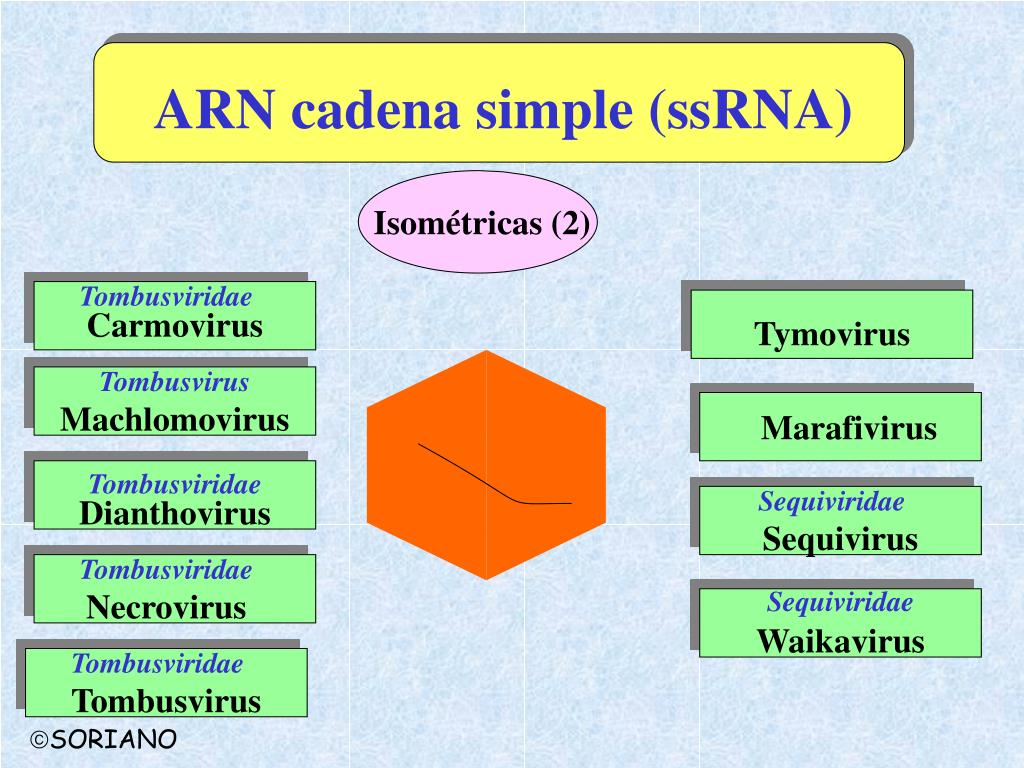 ARN cadena simple (ssRNA)

Isométricas (2)

Tombusviridae
Carmovirus

Tombusvirus
Machlomovirus

Tombusviridae
Dianthovirus

Tombusviridae
Necrovirus

Tombusviridae
Tombusvirus

Tymovirus

Marafivirus

Sequiviridae
Sequivirus

Sequiviridae
Waikavirus

©SORIANO